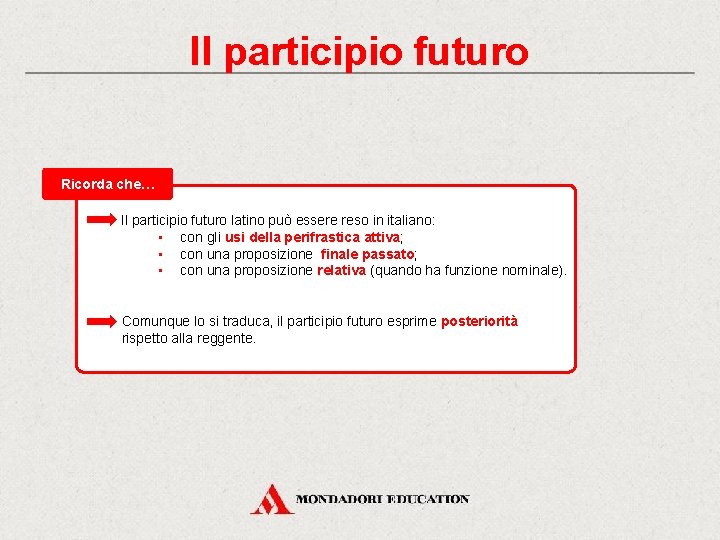 Il participio futuro

Ricorda che…

Il participio futuro latino può essere reso in italiano:
- con gli usi della perifrastica attiva;
- con una proposizione finale passato;
- con una proposizione relativa (quando ha funzione nominale).

Comunque lo si traduca, il participio futuro esprime posteriorità rispetto alla reggente.

MONDADORI EDUCATION